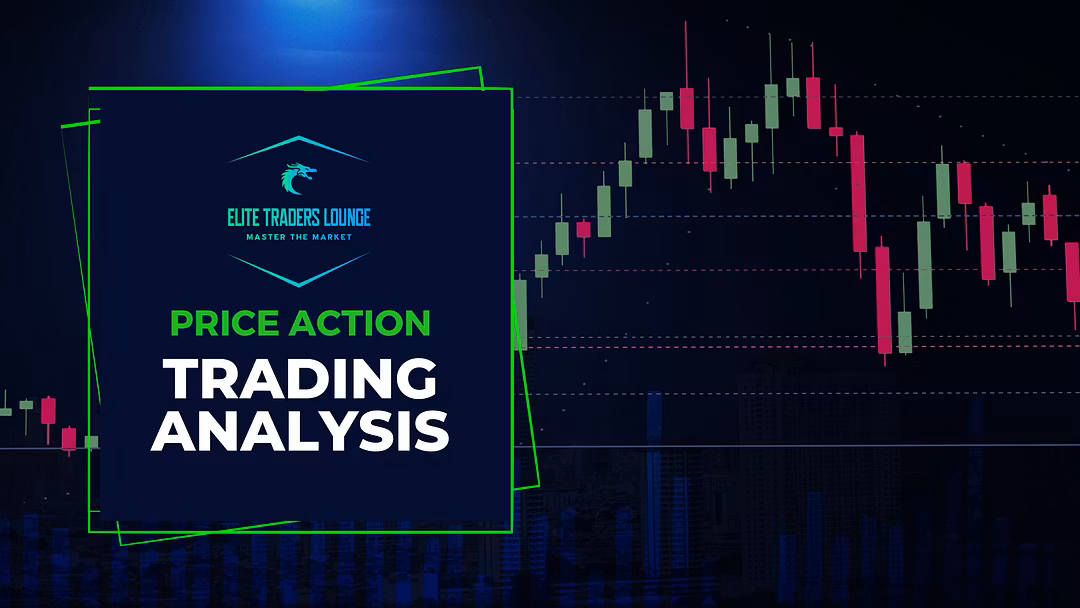 ELITE TRADERS LOUNGE
MASTER THE MARKET

PRICE ACTION

TRADING ANALYSIS